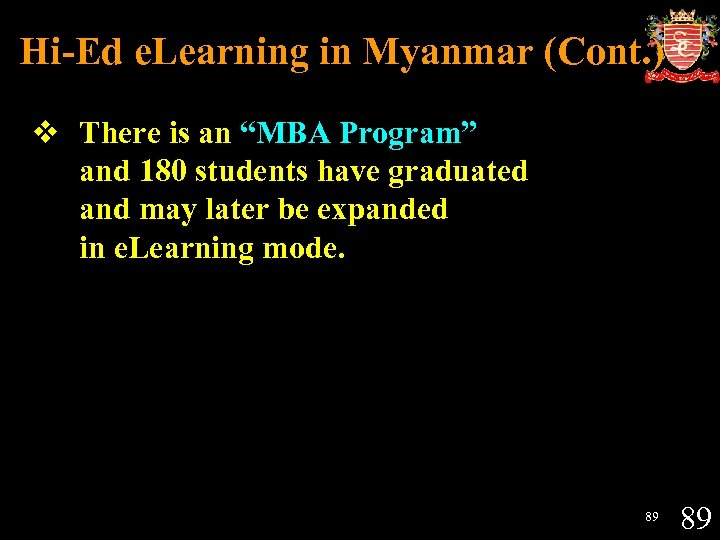 Hi-Ed eLearning in Myanmar (Cont.)

❖ There is an “MBA Program” and 180 students have graduated and may later be expanded in eLearning mode.

89 89